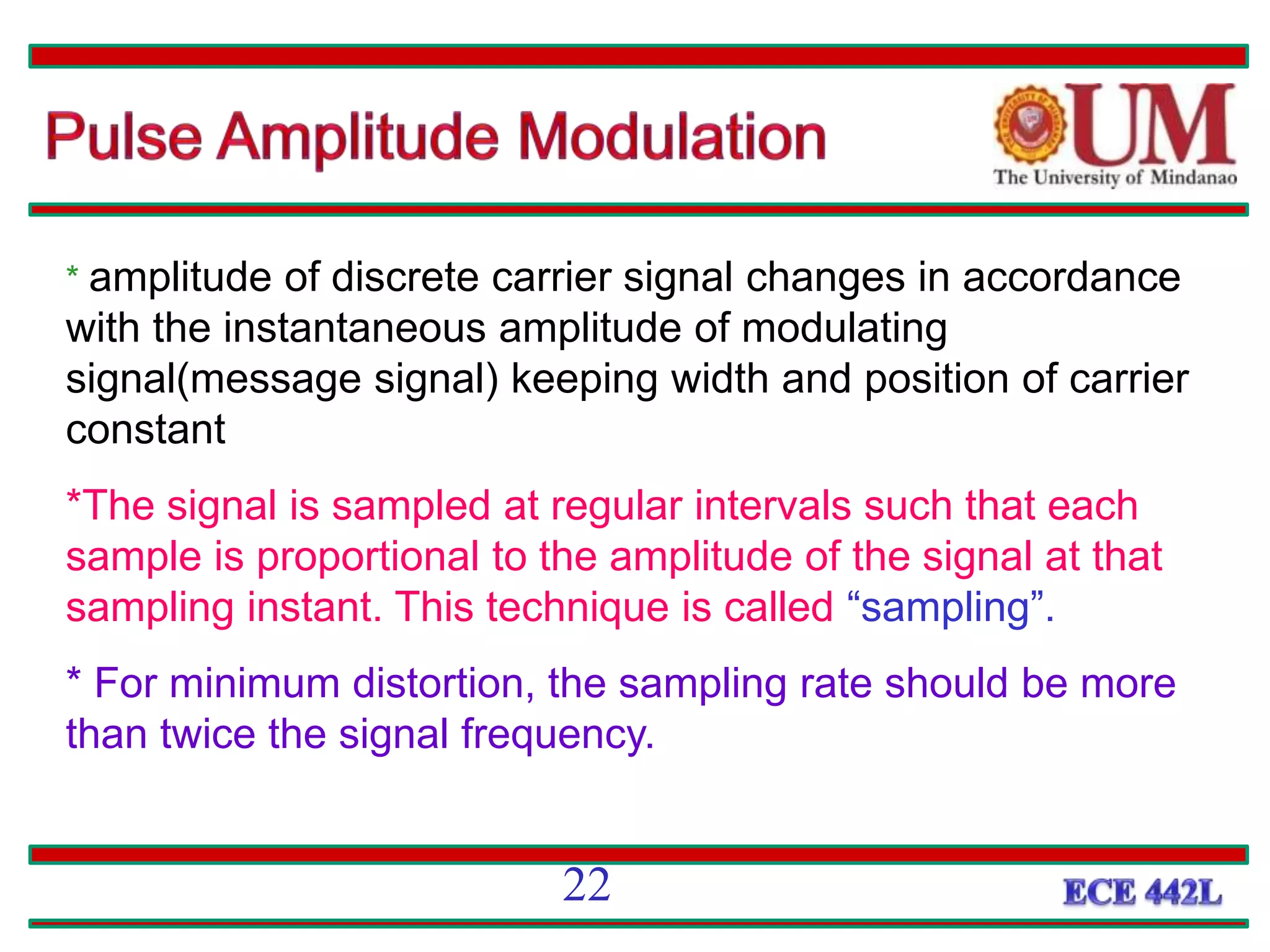 Pulse Amplitude Modulation

UM
The University of Mindanao

* amplitude of discrete carrier signal changes in accordance with the instantaneous amplitude of modulating signal(message signal) keeping width and position of carrier constant

*The signal is sampled at regular intervals such that each sample is proportional to the amplitude of the signal at that sampling instant. This technique is called “sampling”.

* For minimum distortion, the sampling rate should be more than twice the signal frequency.

22

ECE 442L